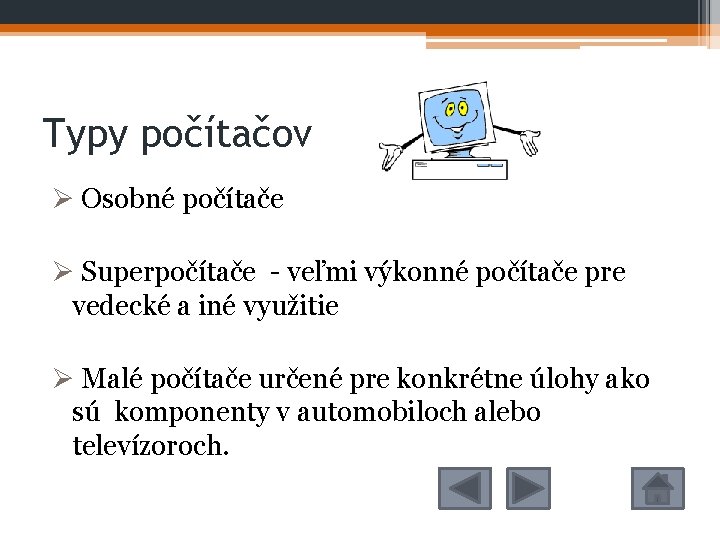 Typy počítačov

➢ Osobné počítače

➢ Superpočítače - veľmi výkonné počítače pre vedecké a iné využitie

➢ Malé počítače určené pre konkrétne úlohy ako sú komponenty v automobiloch alebo televízoroch.